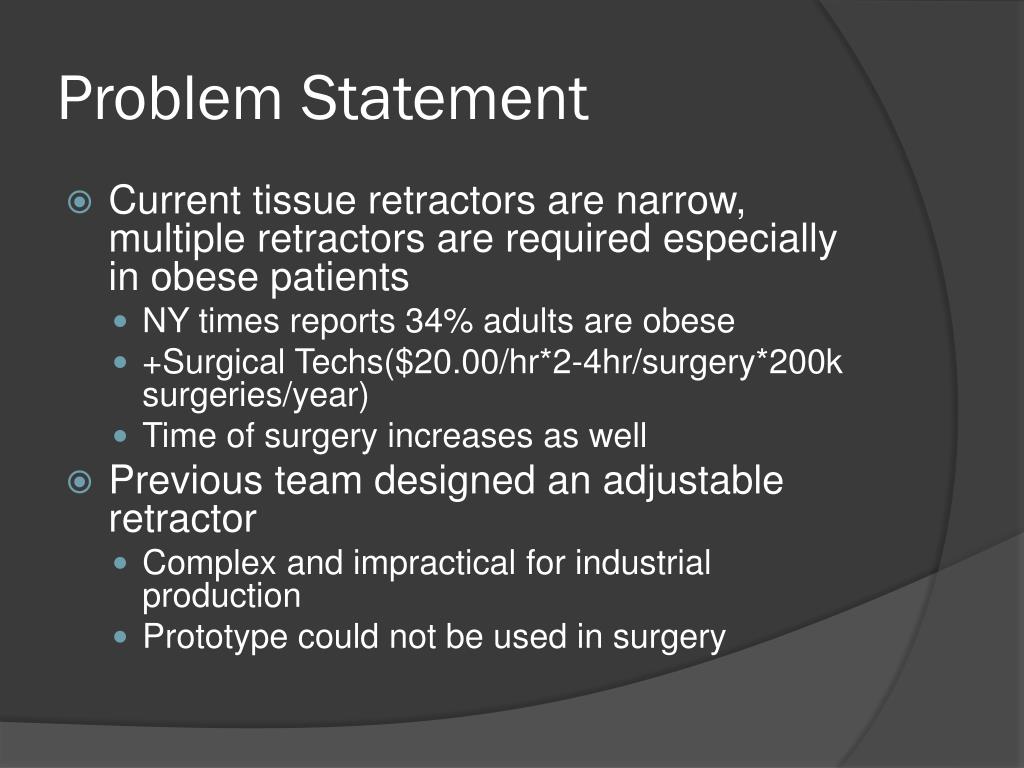 Problem Statement

Current tissue retractors are narrow, multiple retractors are required especially in obese patients

NY times reports 34% adults are obese

+Surgical Techs($20.00/hr*2-4hr/surgery*200k surgeries/year)

Time of surgery increases as well

Previous team designed an adjustable retractor

Complex and impractical for industrial production

Prototype could not be used in surgery